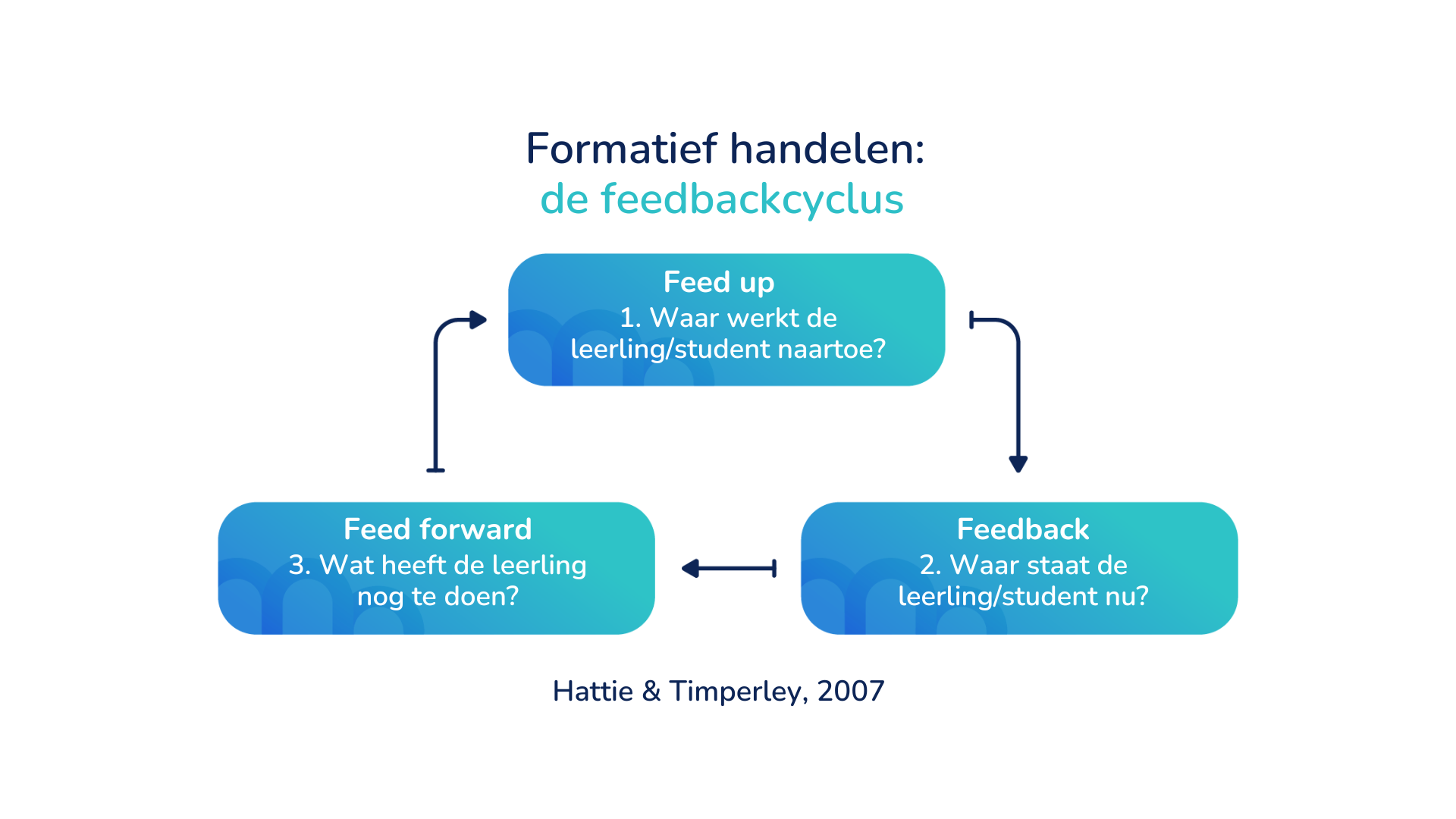 Formatief handelen:
de feedbackcyclus

Feed up
1. Waar werkt de leerling/student naartoe?

Feedback
2. Waar staat de leerling/student nu?

Feed forward
3. Wat heeft de leerling nog te doen?

Hattie & Timperley, 2007